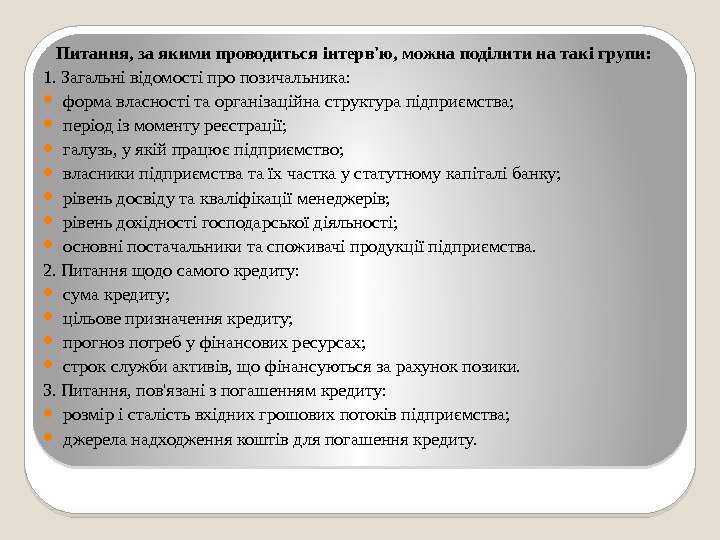 Питання, за якими проводиться інтерв'ю, можна поділити на такі групи:

1. Загальні відомості про позичальника:

- форма власності та організаційна структура підприємства;
- період із моменту реєстрації;
- галузь, у якій працює підприємство;
- власники підприємства та їх частка у статутному капіталі банку;
- рівень досвіду та кваліфікації менеджерів;
- рівень дохідності господарської діяльності;
- основні постачальники та споживачі продукції підприємства.

2. Питання щодо самого кредиту:

- сума кредиту;
- цільове призначення кредиту;
- прогноз потреб у фінансових ресурсах;
- строк служби активів, що фінансуються за рахунок позики.

3. Питання, пов'язані з погашенням кредиту:

- розмір і сталість вхідних грошових потоків підприємства;
- джерела надходження коштів для погашення кредиту.